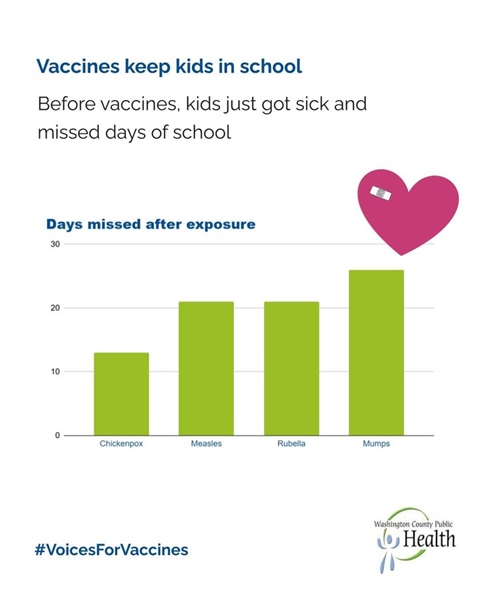 Vaccines keep kids in school

Before vaccines, kids just got sick and missed days of school

Days missed after exposure

30
20
10
0

Chickenpox
Measles
Rubella
Mumps

#VoicesForVaccines

Washington County Public Health